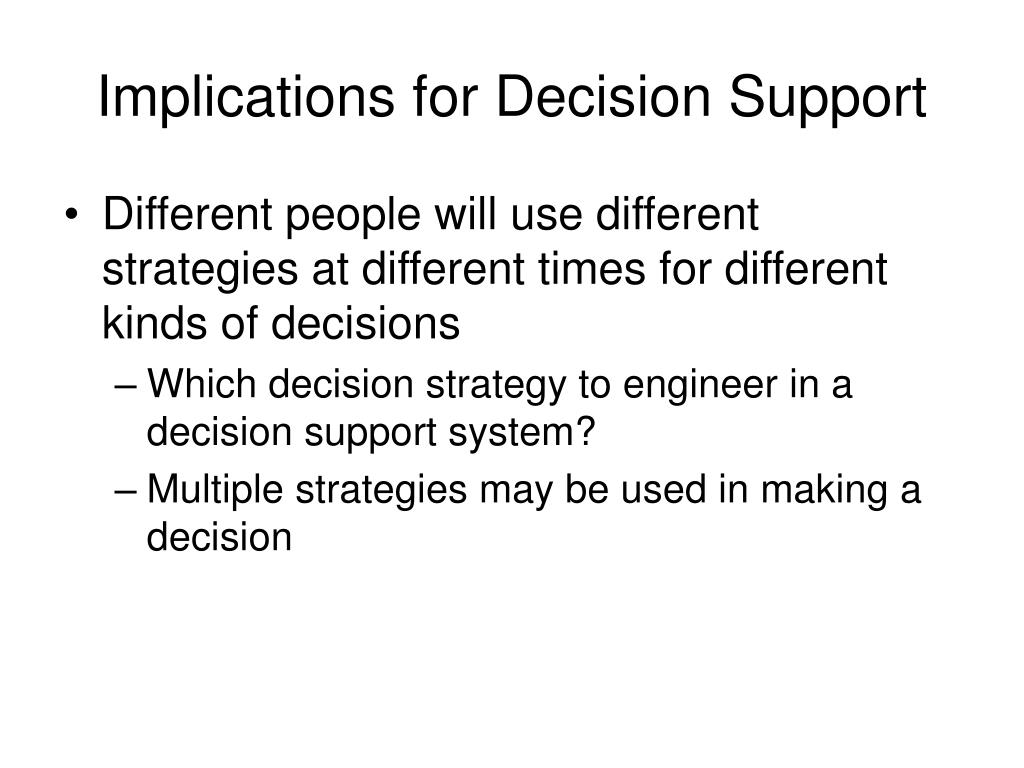 Implications for Decision Support

• Different people will use different strategies at different times for different kinds of decisions

– Which decision strategy to engineer in a decision support system?

– Multiple strategies may be used in making a decision